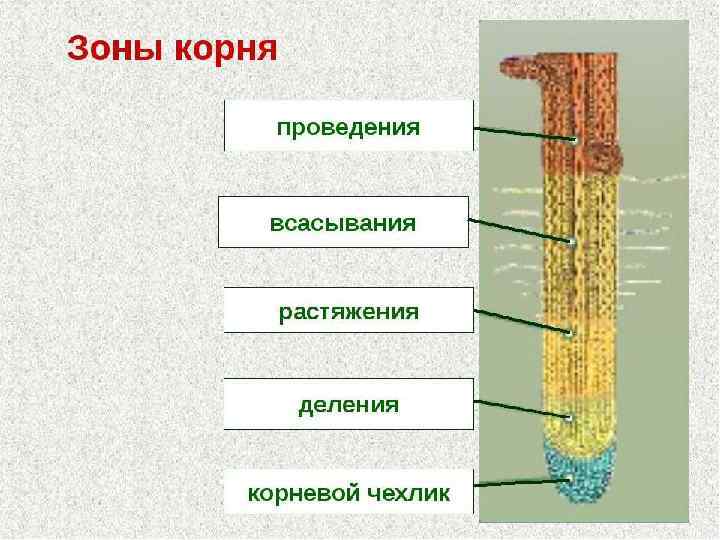 Зоны корня

проведения

всасывания

растяжения

деления

корневой чехлик